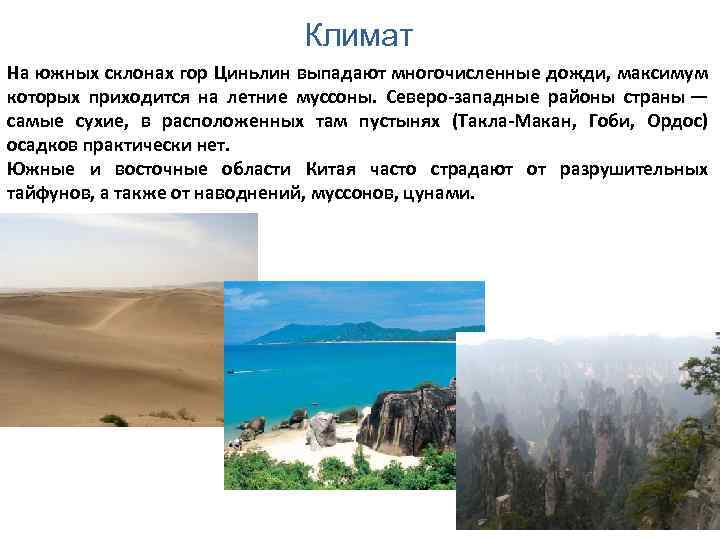 Климат

На южных склонах гор Циньлин выпадают многочисленные дожди, максимум которых приходится на летние муссоны. Северо-западные районы страны — самые сухие, в расположенных там пустынях (Такла-Макан, Гоби, Ордос) осадков практически нет.

Южные и восточные области Китая часто страдают от разрушительных тайфунов, а также от наводнений, муссонов, цунами.